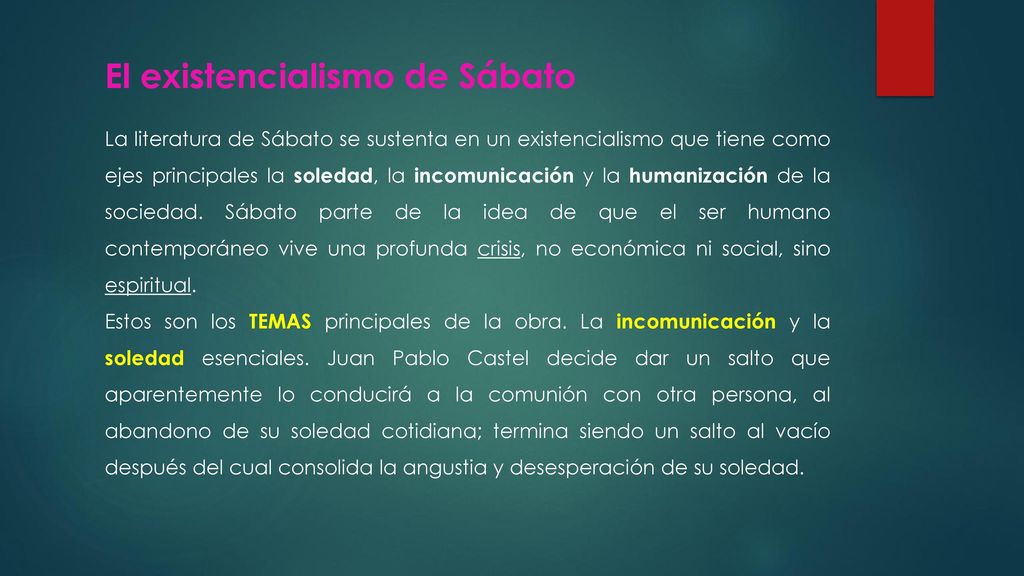 El existencialismo de Sábato

La literatura de Sábato se sustenta en un existencialismo que tiene como ejes principales la soledad, la incomunicación y la humanización de la sociedad. Sábato parte de la idea de que el ser humano contemporáneo vive una profunda crisis, no económica ni social, sino espiritual.
Estos son los TEMAS principales de la obra. La incomunicación y la soledad esenciales. Juan Pablo Castel decide dar un salto que aparentemente lo conducirá a la comunión con otra persona, al abandono de su soledad cotidiana; termina siendo un salto al vacío después del cual consolida la angustia y desesperación de su soledad.